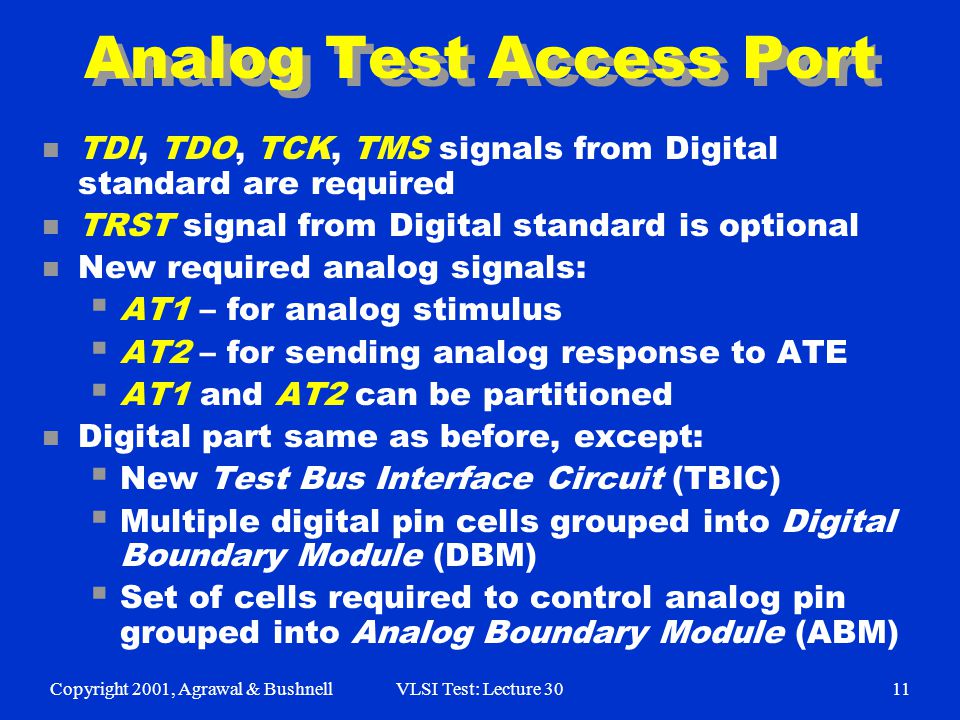 Analog Test Access Port

- TDI, TDO, TCK, TMS signals from Digital standard are required
- TRST signal from Digital standard is optional
- New required analog signals:
  - AT1 – for analog stimulus
  - AT2 – for sending analog response to ATE
  - AT1 and AT2 can be partitioned
- Digital part same as before, except:
  - New Test Bus Interface Circuit (TBIC)
  - Multiple digital pin cells grouped into Digital Boundary Module (DBM)
  - Set of cells required to control analog pin grouped into Analog Boundary Module (ABM)

Copyright 2001, Agrawal & Bushnell VLSI Test: Lecture 30 11